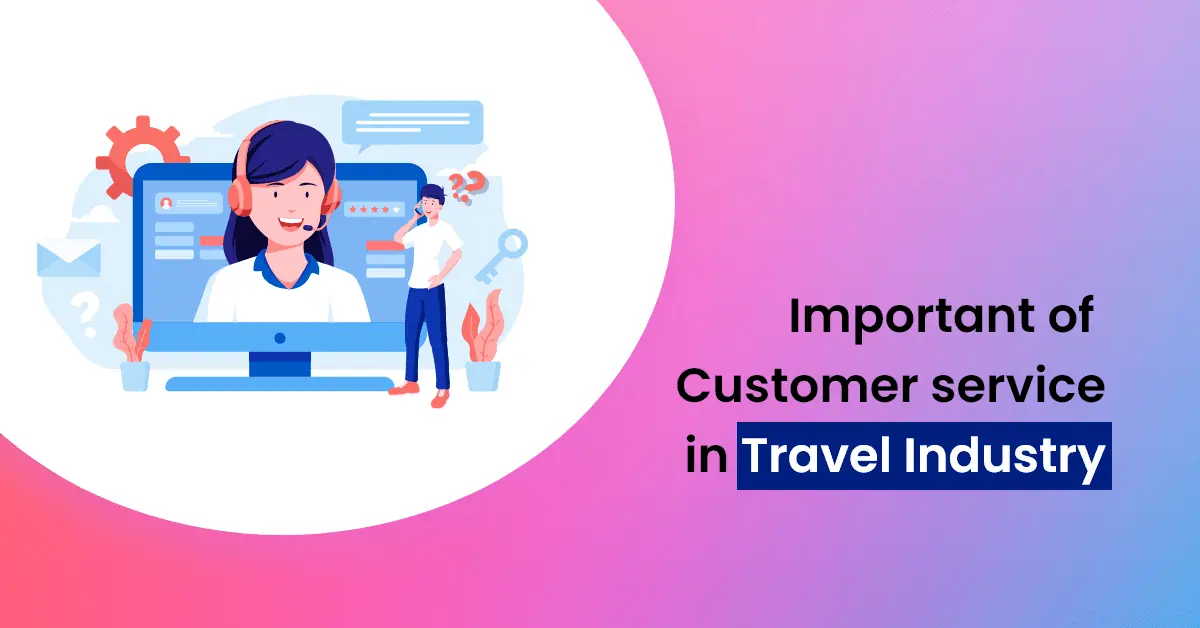 Important of
Customer service
in Travel Industry